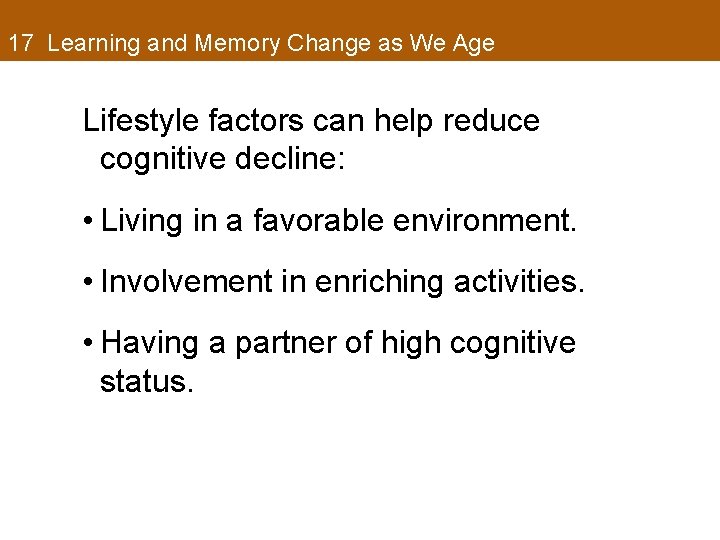 17 Learning and Memory Change as We Age

Lifestyle factors can help reduce cognitive decline:

• Living in a favorable environment.

• Involvement in enriching activities.

• Having a partner of high cognitive status.